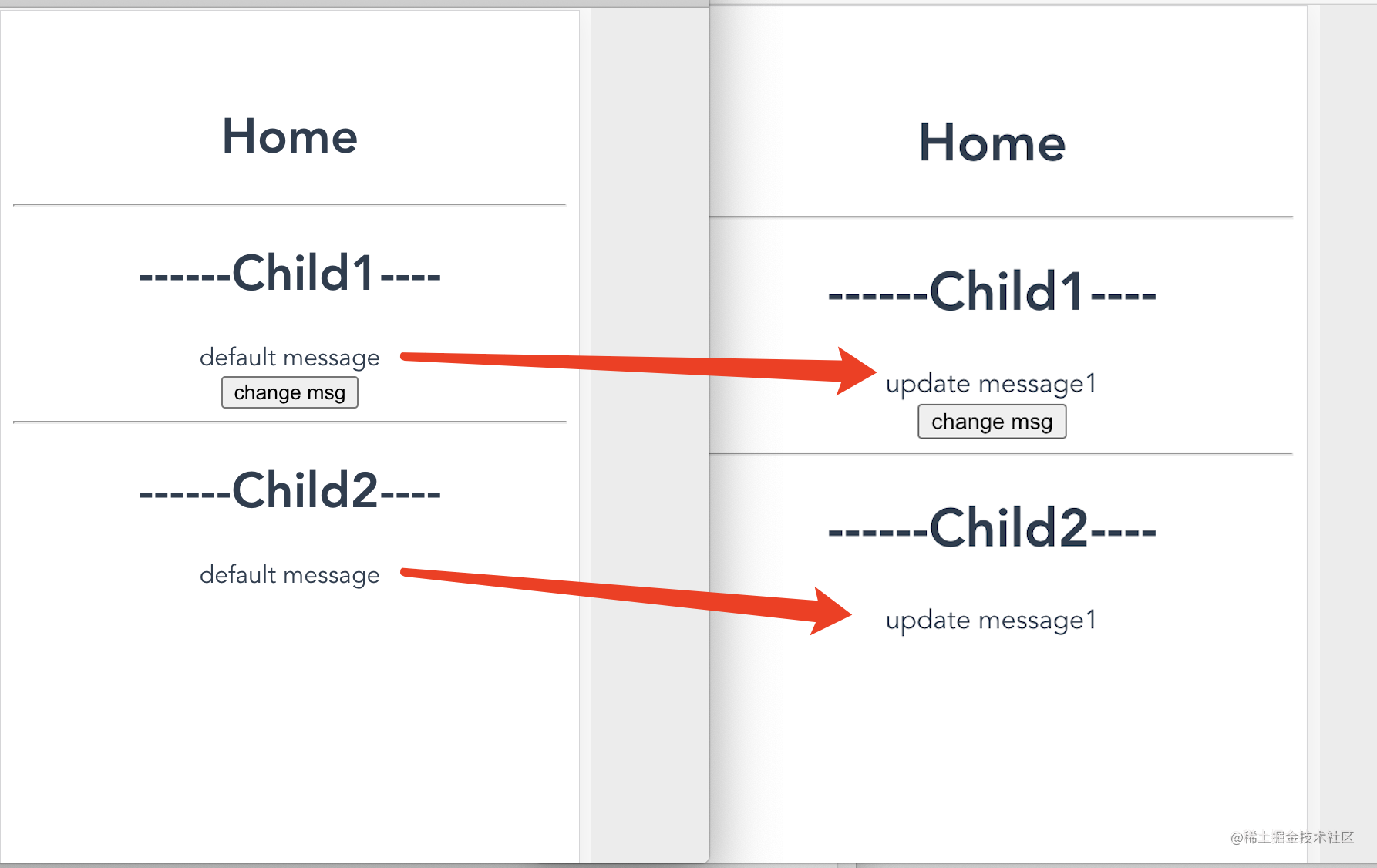 Home

------Child1----

default message

change msg

------Child2----

default message

Home

------Child1----

update message1

change msg

------Child2----

update message1

@稀土掘金技术社区